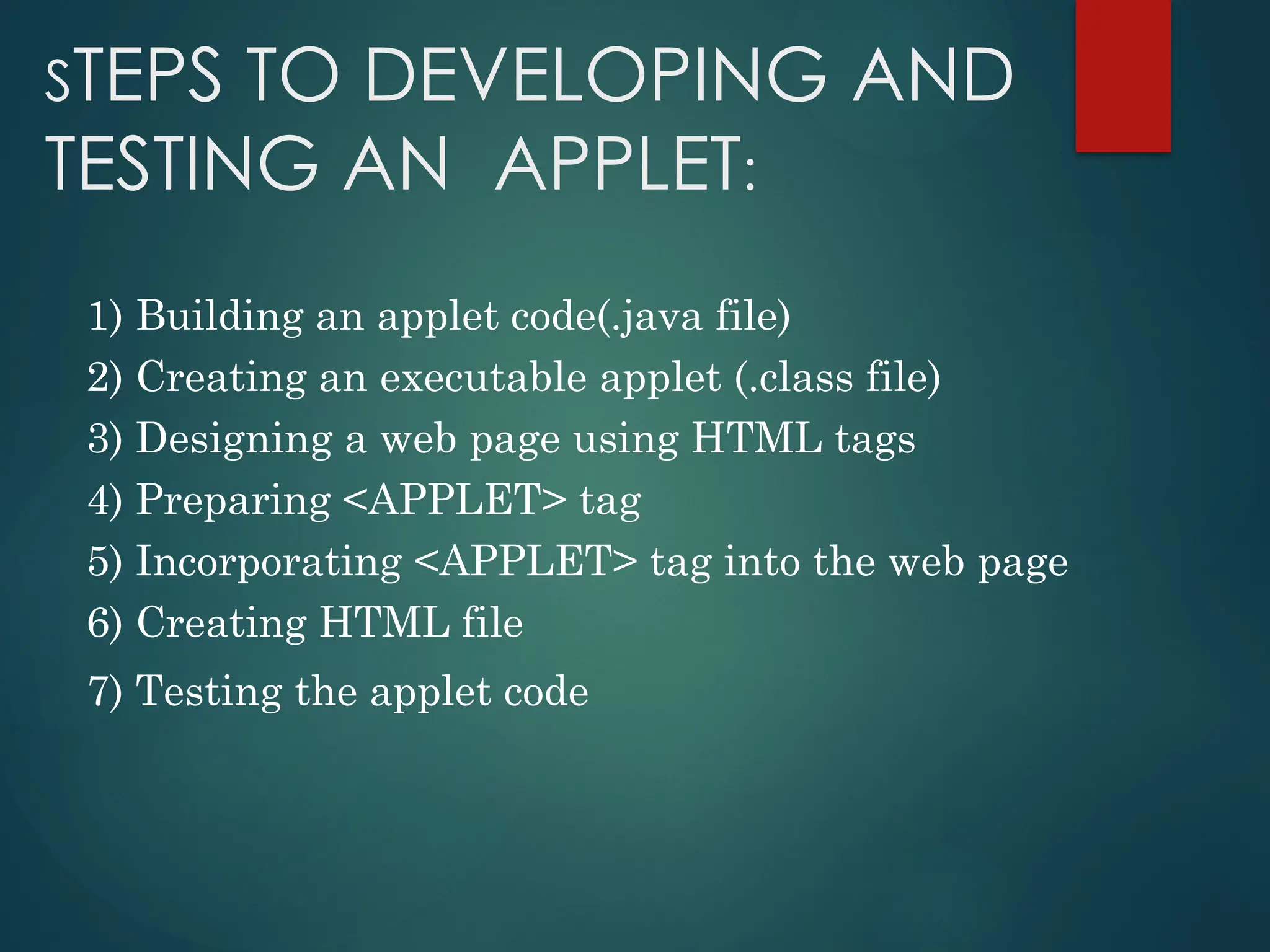 sTEPS TO DEVELOPING AND TESTING AN APPLET:

1) Building an applet code(.java file)
2) Creating an executable applet (.class file)
3) Designing a web page using HTML tags
4) Preparing <APPLET> tag
5) Incorporating <APPLET> tag into the web page
6) Creating HTML file
7) Testing the applet code